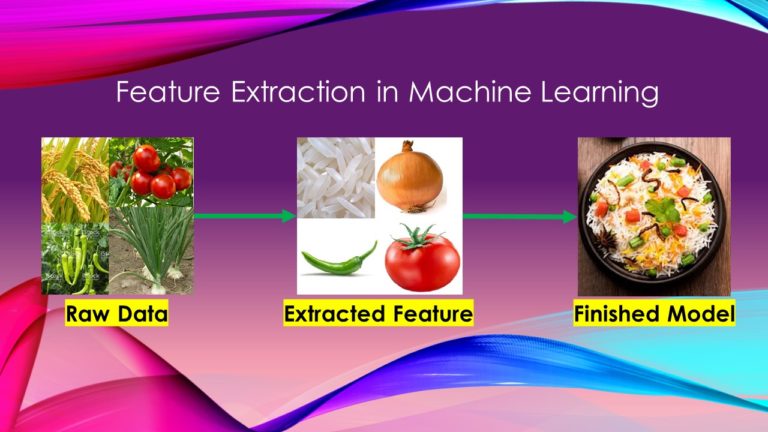 Feature Extraction in Machine Learning

Raw Data

Extracted Feature

Finished Model